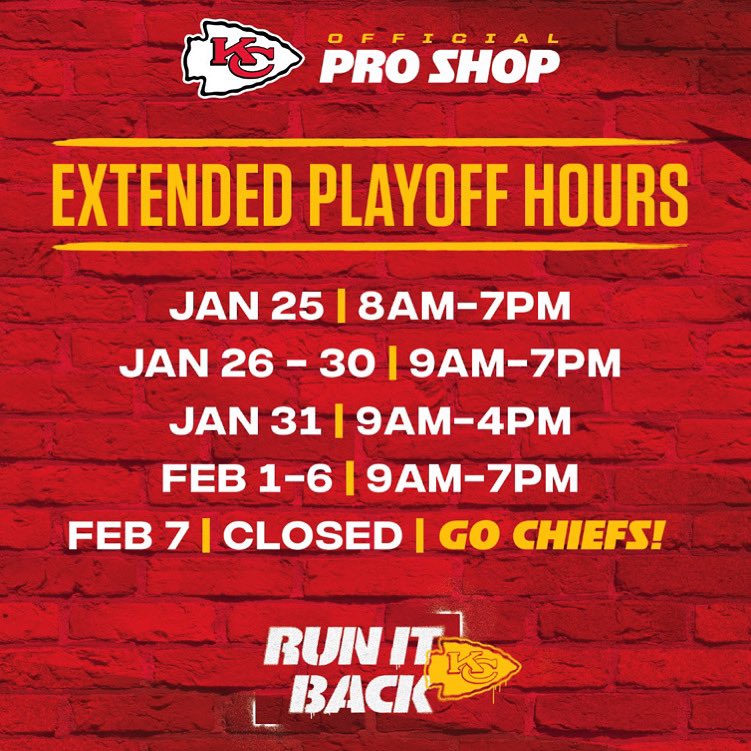 KC OFFICIAL PRO SHOP

EXTENDED PLAYOFF HOURS

JAN 25 | 8AM-7PM
JAN 26 - 30 | 9AM-7PM
JAN 31 | 9AM-4PM
FEB 1-6 | 9AM-7PM
FEB 7 | CLOSED | GO CHIEFS!

RUN IT BACK KC